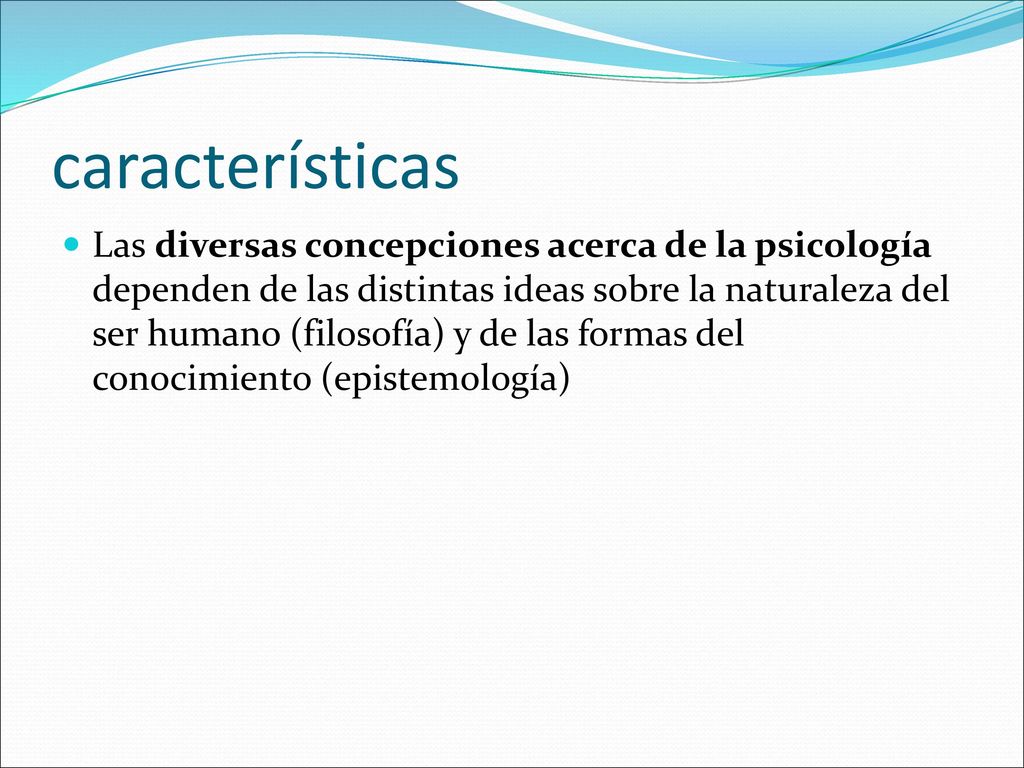 características

Las diversas concepciones acerca de la psicología dependen de las distintas ideas sobre la naturaleza del ser humano (filosofía) y de las formas del conocimiento (epistemología)